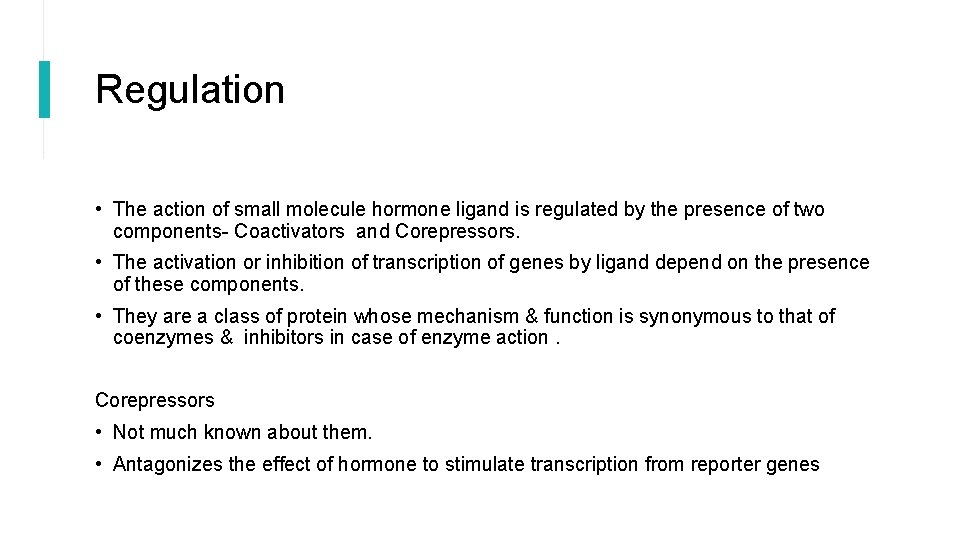 Regulation

• The action of small molecule hormone ligand is regulated by the presence of two components- Coactivators and Corepressors.

• The activation or inhibition of transcription of genes by ligand depend on the presence of these components.

• They are a class of protein whose mechanism & function is synonymous to that of coenzymes & inhibitors in case of enzyme action .

Corepressors

• Not much known about them.

• Antagonizes the effect of hormone to stimulate transcription from reporter genes